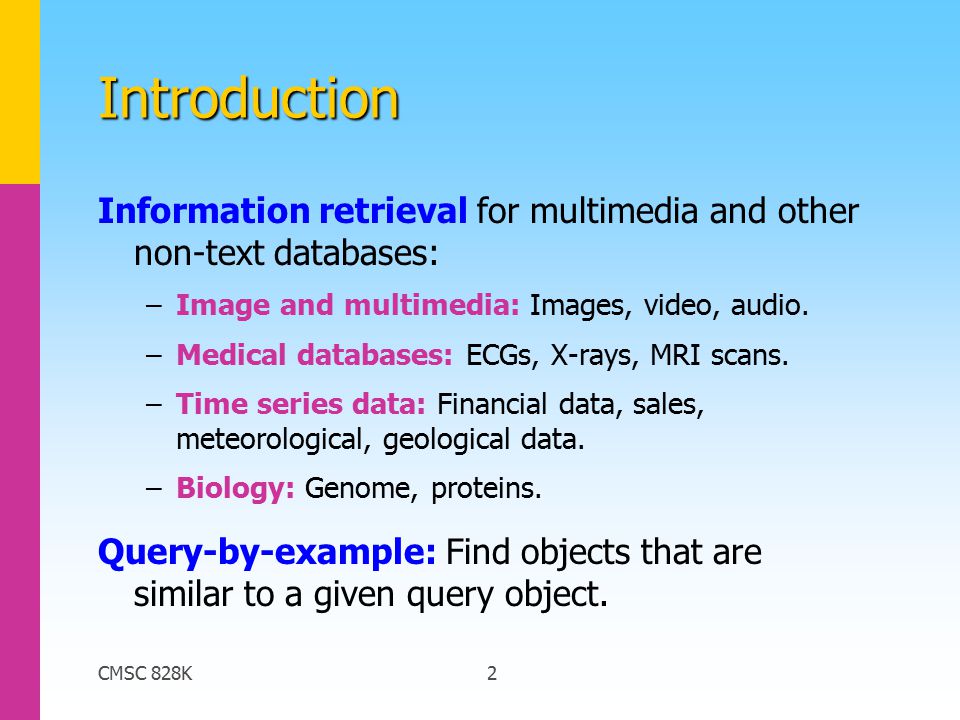 Introduction

Information retrieval for multimedia and other non-text databases:

– Image and multimedia: Images, video, audio.

– Medical databases: ECGs, X-rays, MRI scans.

– Time series data: Financial data, sales, meteorological, geological data.

– Biology: Genome, proteins.

Query-by-example: Find objects that are similar to a given query object.

CMSC 828K

2